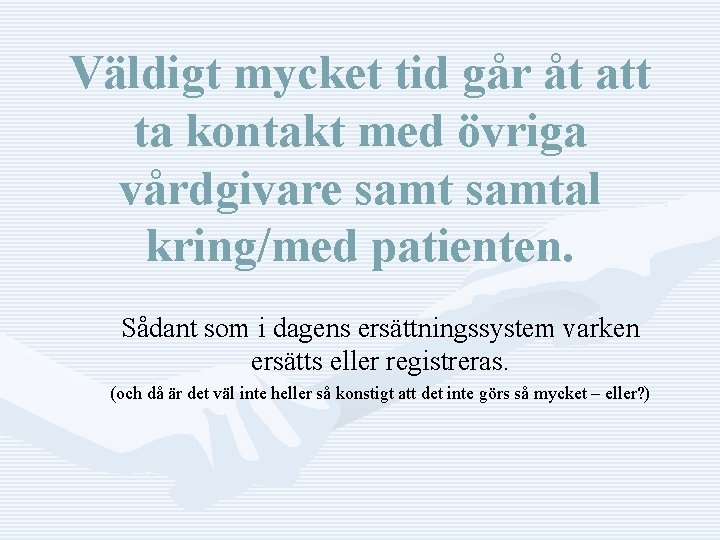 Väldigt mycket tid går åt att ta kontakt med övriga vårdgivare samt samtal kring/med patienten.

Sådant som i dagens ersättningssystem varken ersätts eller registreras.

(och då är det väl inte heller så konstigt att det inte görs så mycket – eller?)